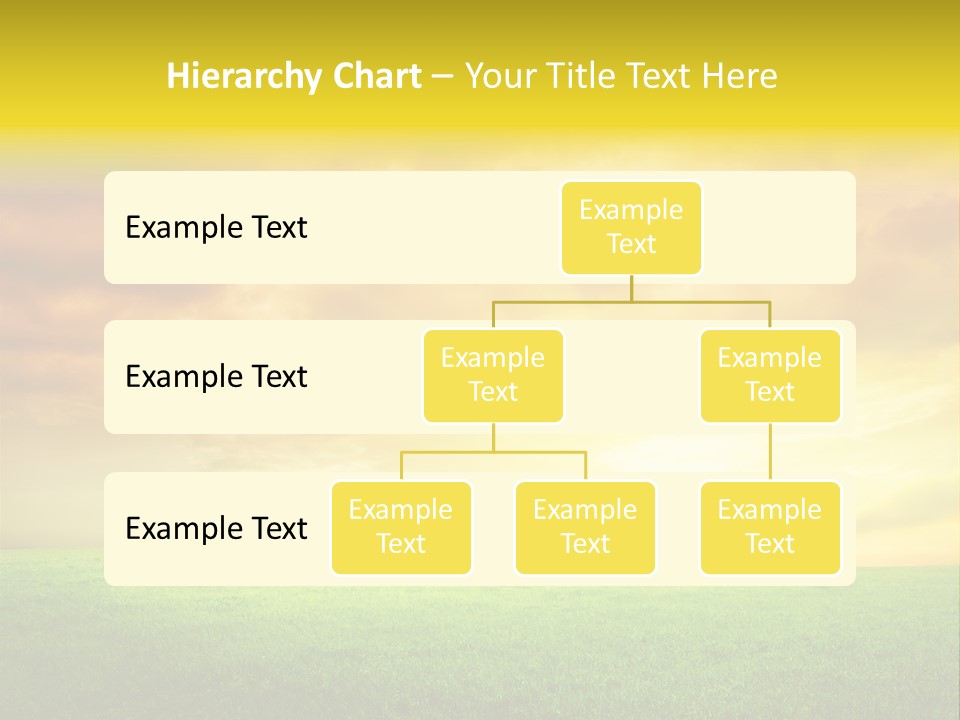 Hierarchy Chart – Your Title Text Here

Example Text

Example Text

Example Text

Example Text

Example Text

Example Text

Example Text

Example Text

Example Text